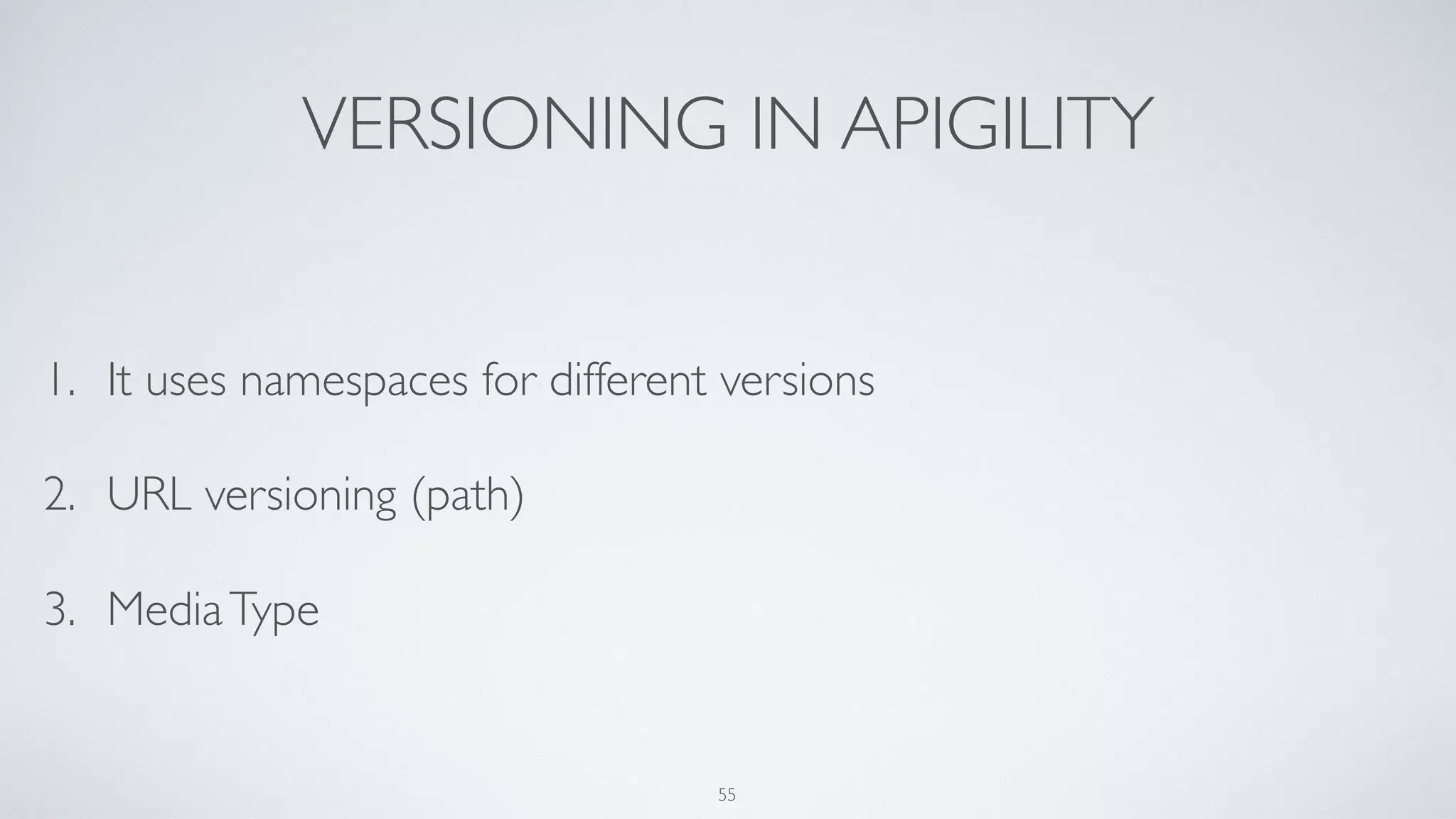 VERSIONING IN APIGILITY

1. It uses namespaces for different versions

2. URL versioning (path)

3. Media Type

55